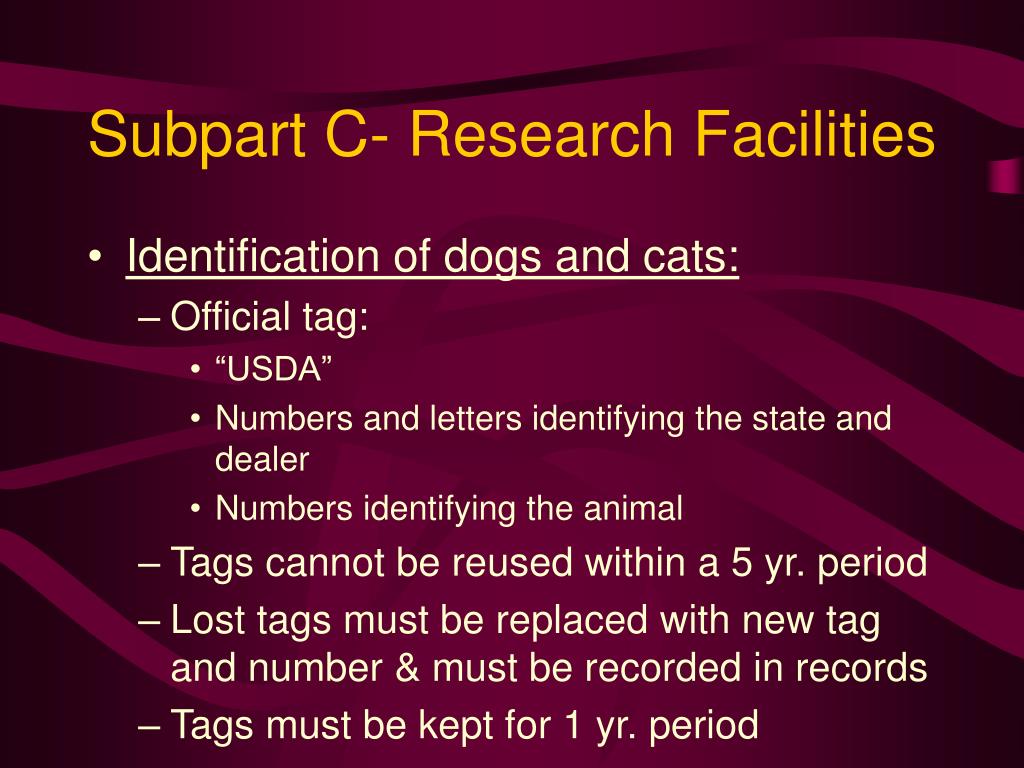 Subpart C- Research Facilities

• Identification of dogs and cats:
– Official tag:
• “USDA”
• Numbers and letters identifying the state and dealer
• Numbers identifying the animal
– Tags cannot be reused within a 5 yr. period
– Lost tags must be replaced with new tag and number & must be recorded in records
– Tags must be kept for 1 yr. period